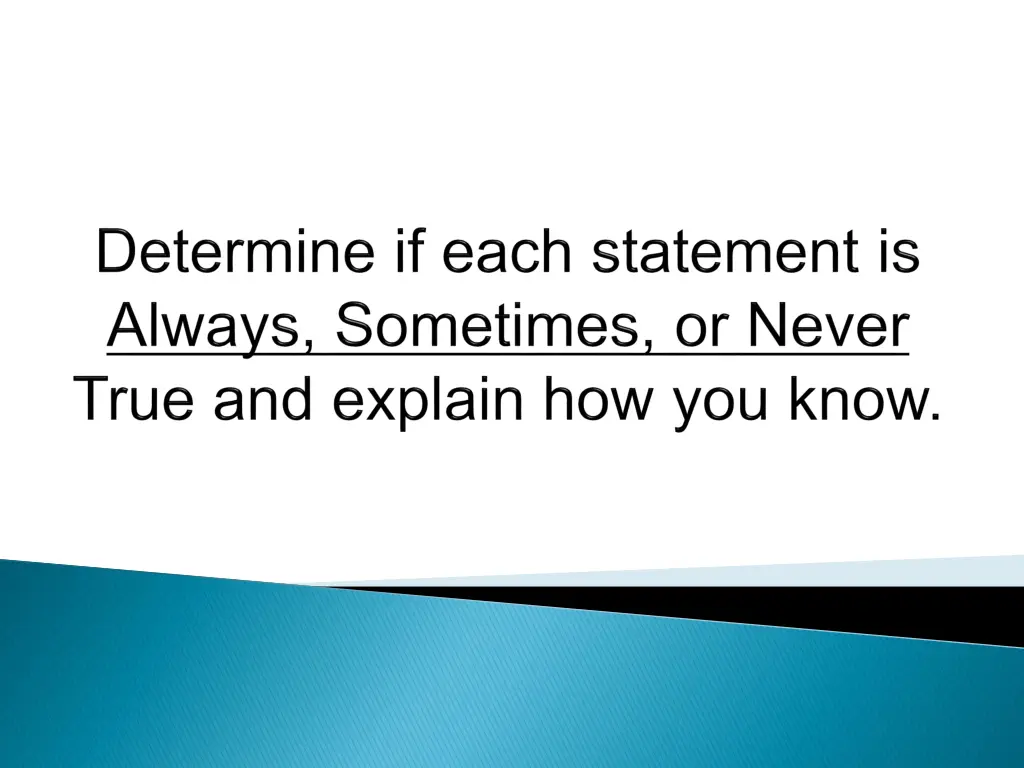 Determine if each statement is Always, Sometimes, or Never True and explain how you know.